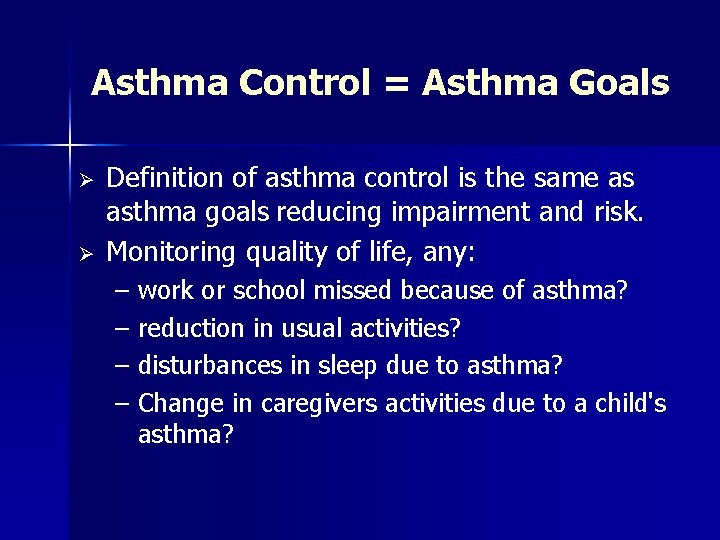 Asthma Control = Asthma Goals

➢ Definition of asthma control is the same as asthma goals reducing impairment and risk.
➢ Monitoring quality of life, any:
– work or school missed because of asthma?
– reduction in usual activities?
– disturbances in sleep due to asthma?
– Change in caregivers activities due to a child's asthma?